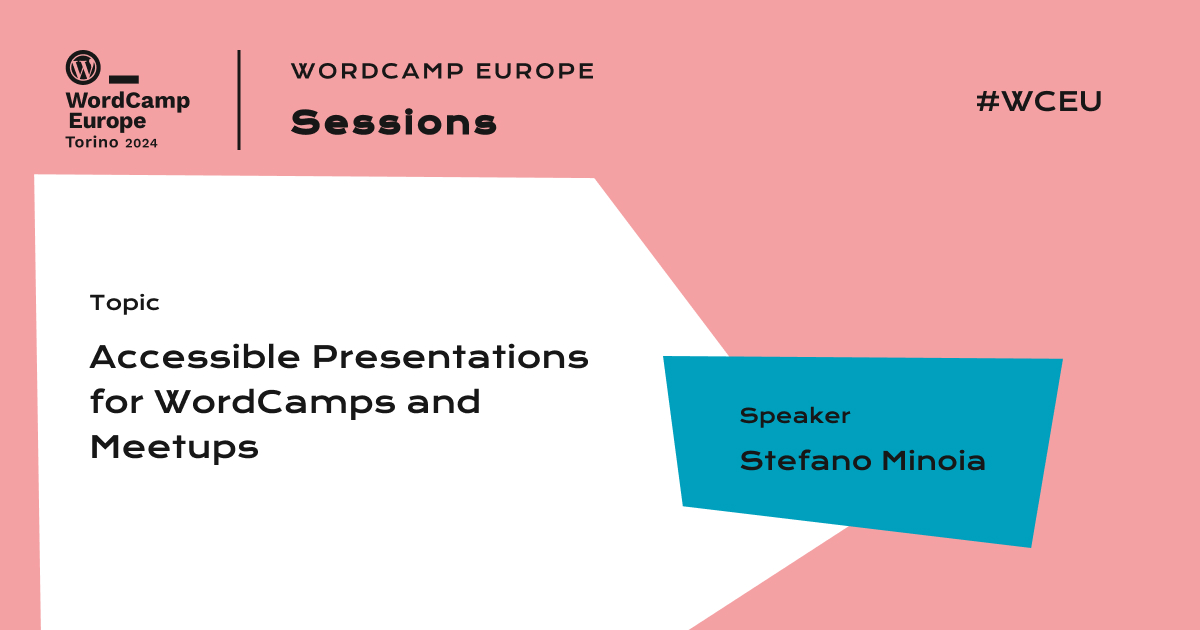 WordCamp Europe Torino 2024

WORDCAMP EUROPE

Sessions

#WCEU

Topic

Accessible Presentations for WordCamps and Meetups

Speaker

Stefano Minoia